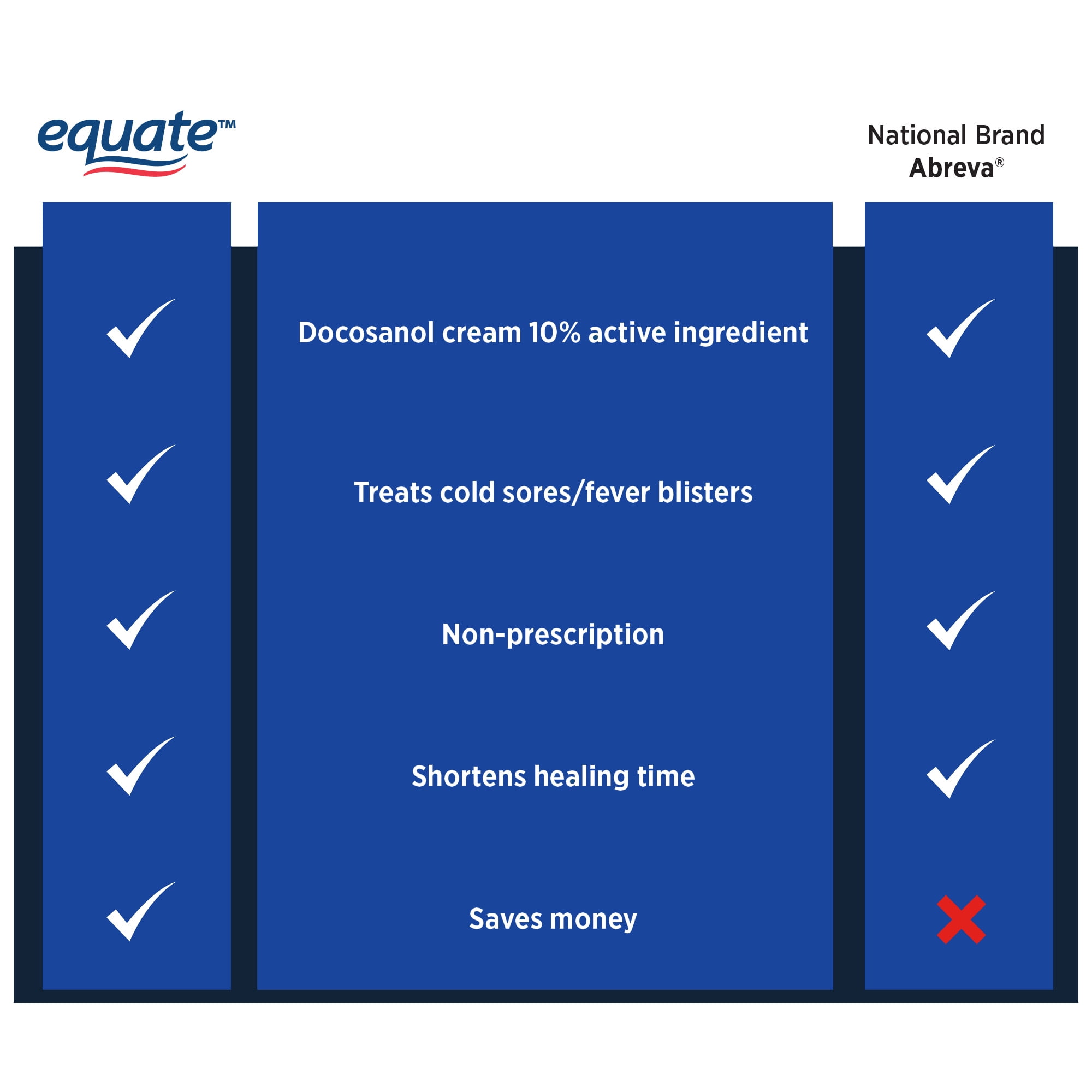 | equate™ | | National Brand Abreva® |
|---|---|---|
| ✓ | Docosanol cream 10% active ingredient | ✓ |
| ✓ | Treats cold sores/fever blisters | ✓ |
| ✓ | Non-prescription | ✓ |
| ✓ | Shortens healing time | ✓ |
| ✓ | Saves money | ✗ |